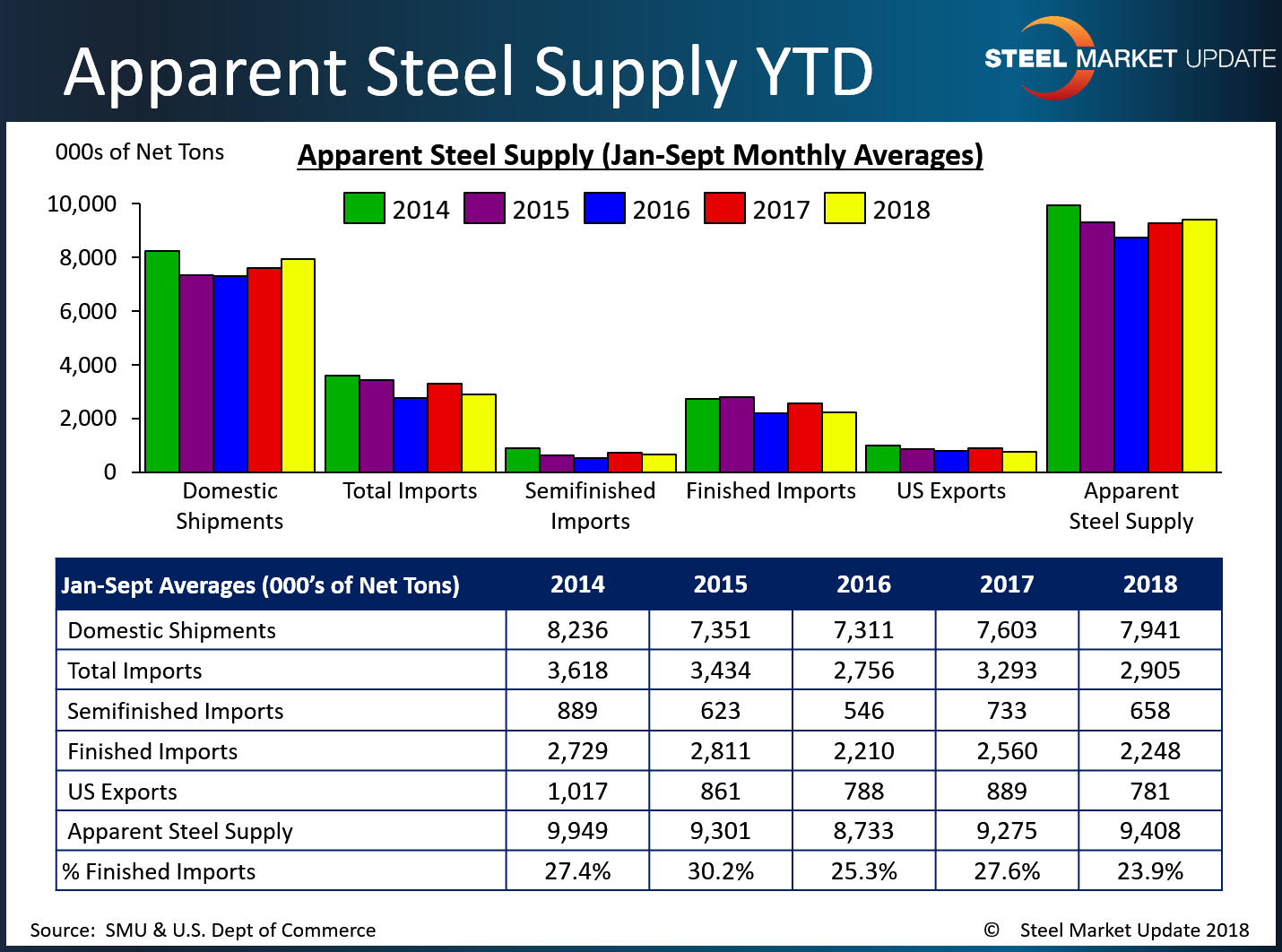 Apparent Steel Supply YTD

STEEL MARKET UPDATE

000s of Net Tons

Apparent Steel Supply (Jan-Sept Monthly Averages)

2014 2015 2016 2017 2018

10,000
8,000
6,000
4,000
2,000
0

Domestic Shipments
Total Imports
Semifinished Imports
Finished Imports
US Exports
Apparent Steel Supply

| Jan-Sept Averages (000's of Net Tons) | 2014 | 2015 | 2016 | 2017 | 2018 |
|---|---|---|---|---|---|
| Domestic Shipments | 8,236 | 7,351 | 7,311 | 7,603 | 7,941 |
| Total Imports | 3,618 | 3,434 | 2,756 | 3,293 | 2,905 |
| Semifinished Imports | 889 | 623 | 546 | 733 | 658 |
| Finished Imports | 2,729 | 2,811 | 2,210 | 2,560 | 2,248 |
| US Exports | 1,017 | 861 | 788 | 889 | 781 |
| Apparent Steel Supply | 9,949 | 9,301 | 8,733 | 9,275 | 9,408 |
| % Finished Imports | 27.4% | 30.2% | 25.3% | 27.6% | 23.9% |

Source: SMU & U.S. Dept of Commerce

© Steel Market Update 2018